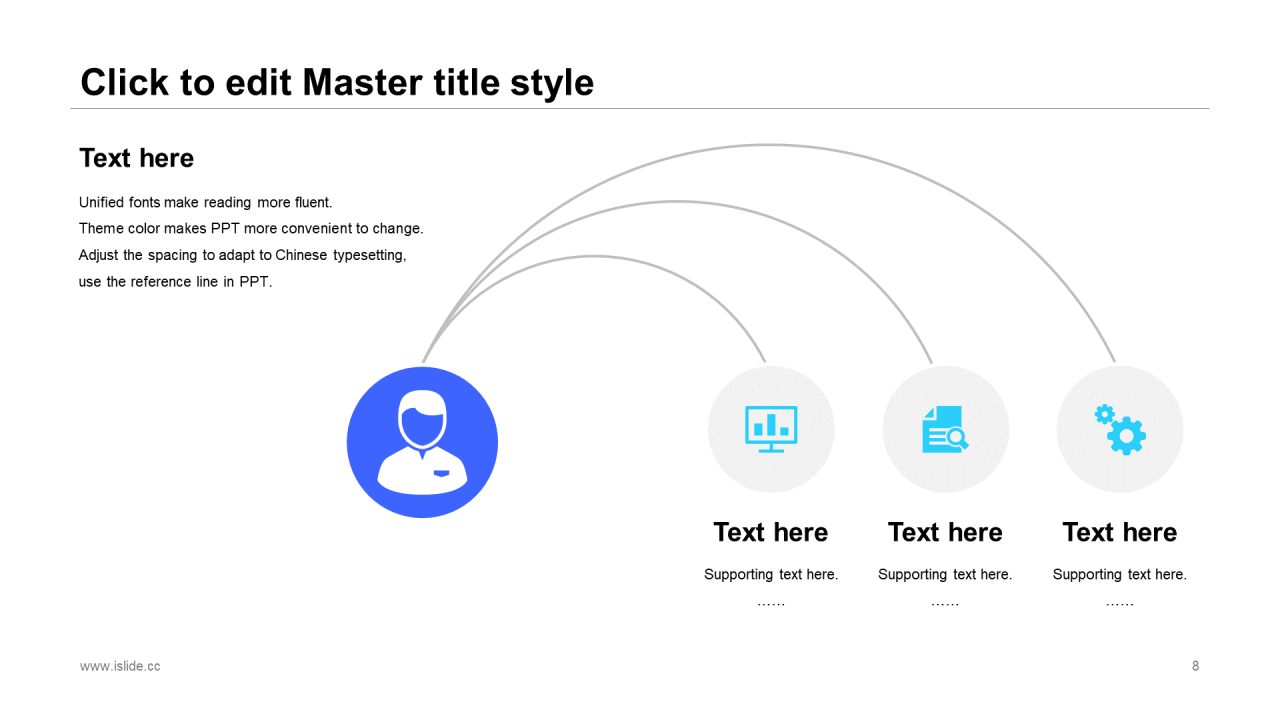 Click to edit Master title style

Text here

Unified fonts make reading more fluent.
Theme color makes PPT more convenient to change.
Adjust the spacing to adapt to Chinese typesetting, use the reference line in PPT.

Text here

Supporting text here.
……

Text here

Supporting text here.
……

Text here

Supporting text here.
……

www.islide.cc

8